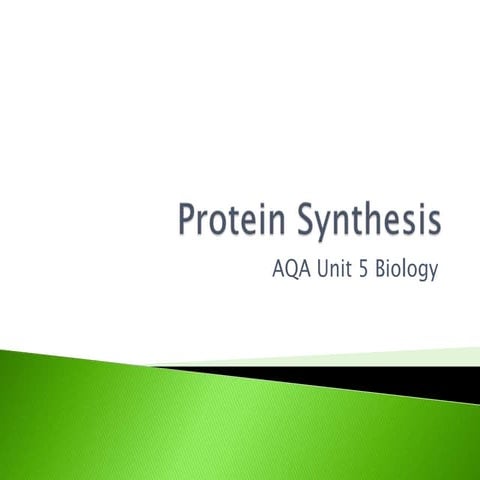 Protein Synthesis

AQA Unit 5 Biology